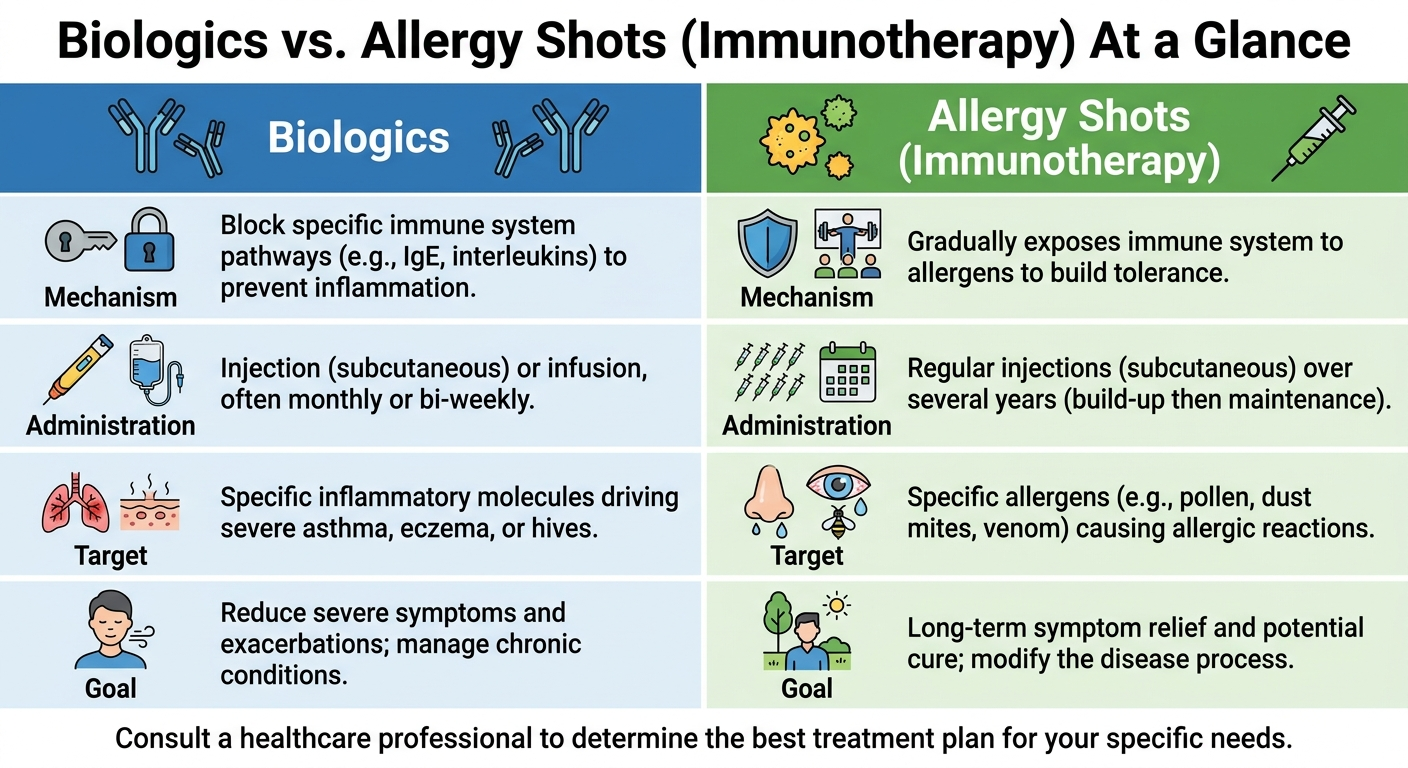 Biologics vs. Allergy Shots (Immunotherapy) At a Glance

Biologics

Mechanism
Block specific immune system pathways (e.g., IgE, interleukins) to prevent inflammation.

Administration
Injection (subcutaneous) or infusion, often monthly or bi-weekly.

Target
Specific inflammatory molecules driving severe asthma, eczema, or hives.

Goal
Reduce severe symptoms and exacerbations; manage chronic conditions.

Allergy Shots (Immunotherapy)

Mechanism
Gradually exposes immune system to allergens to build tolerance.

Administration
Regular injections (subcutaneous) over several years (build-up then maintenance).

Target
Specific allergens (e.g., pollen, dust mites, venom) causing allergic reactions.

Goal
Long-term symptom relief and potential cure; modify the disease process.

Consult a healthcare professional to determine the best treatment plan for your specific needs.